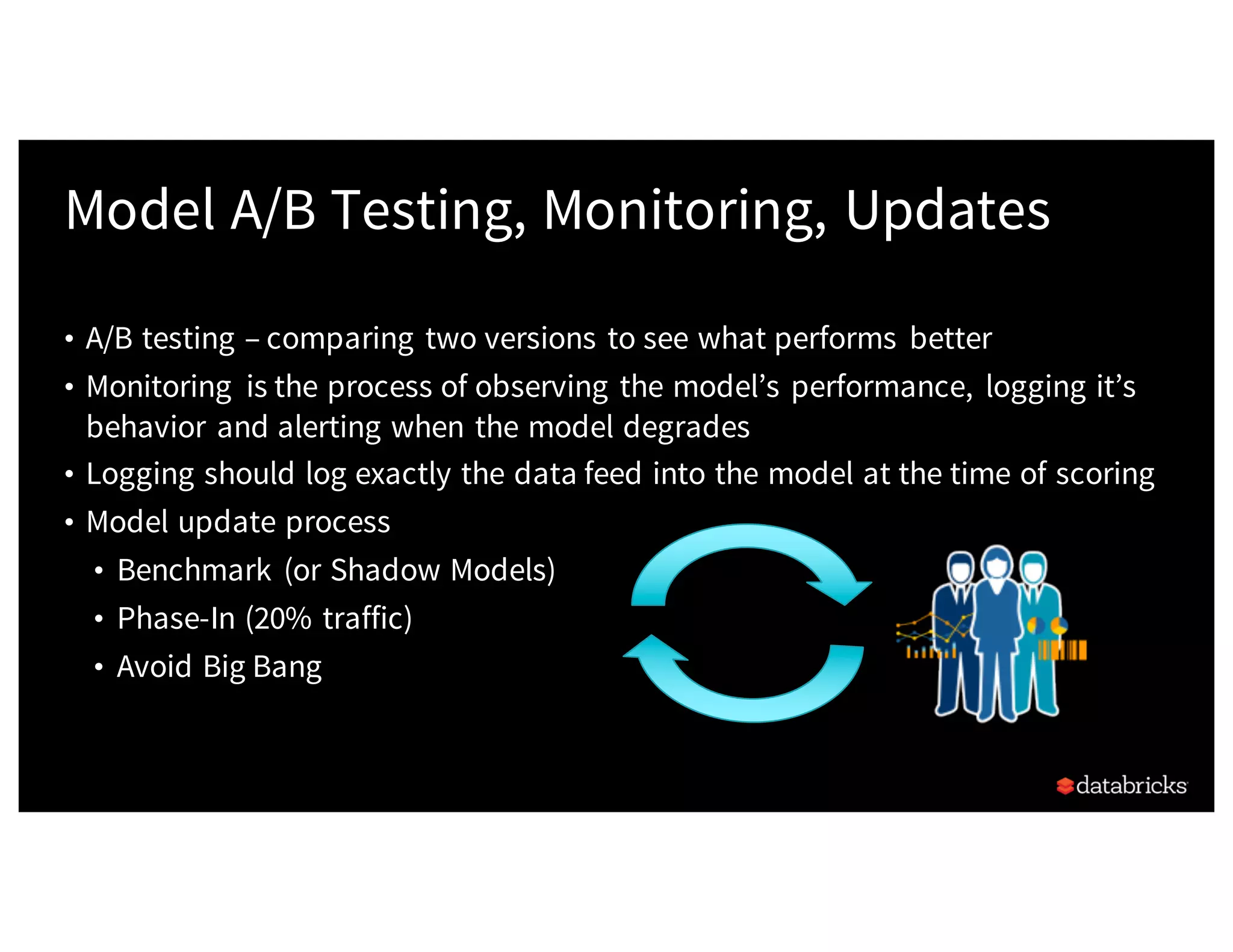 Model A/B Testing, Monitoring, Updates

• A/B testing – comparing two versions to see what performs better
• Monitoring is the process of observing the model's performance, logging it's behavior and alerting when the model degrades
• Logging should log exactly the data feed into the model at the time of scoring
• Model update process
  • Benchmark (or Shadow Models)
  • Phase-In (20% traffic)
  • Avoid Big Bang

databricks